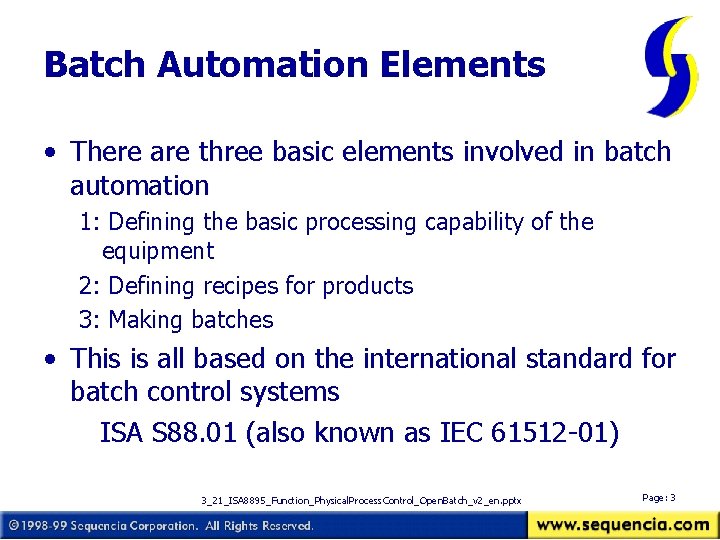 Batch Automation Elements

• There are three basic elements involved in batch automation

1: Defining the basic processing capability of the equipment

2: Defining recipes for products

3: Making batches

• This is all based on the international standard for batch control systems

ISA S88.01 (also known as IEC 61512-01)

3_21_ISA8895_Function_PhysicalProcessControl_OpenBatch_v2_en.pptx

Page: 3

©1998-99 Sequencia Corporation. All Rights Reserved.

www.sequencia.com